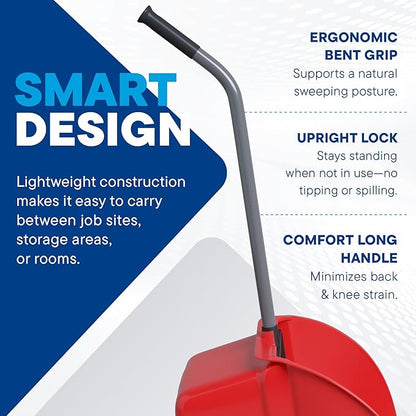 SMART DESIGN

Lightweight construction makes it easy to carry between job sites, storage areas, or rooms.

ERGONOMIC BENT GRIP
Supports a natural sweeping posture.

UPRIGHT LOCK
Stays standing when not in use—no tipping or spilling.

COMFORT LONG HANDLE
Minimizes back & knee strain.